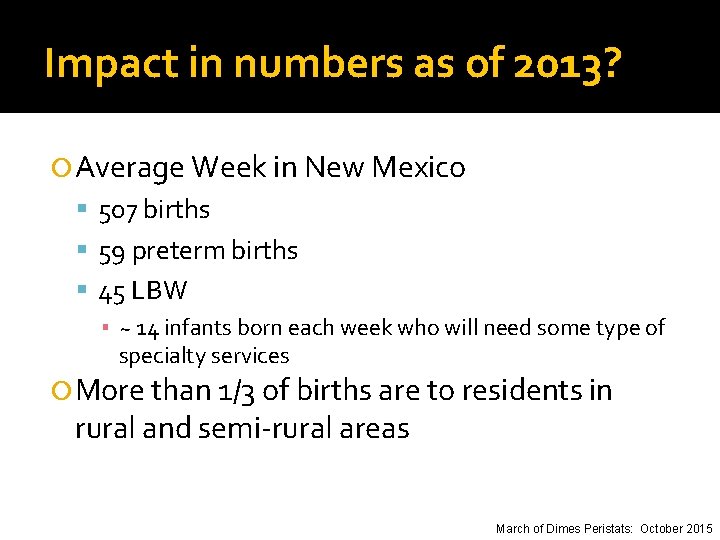 Impact in numbers as of 2013?

Average Week in New Mexico

507 births

59 preterm births

45 LBW

~ 14 infants born each week who will need some type of specialty services

More than 1/3 of births are to residents in rural and semi-rural areas

March of Dimes Peristats: October 2015